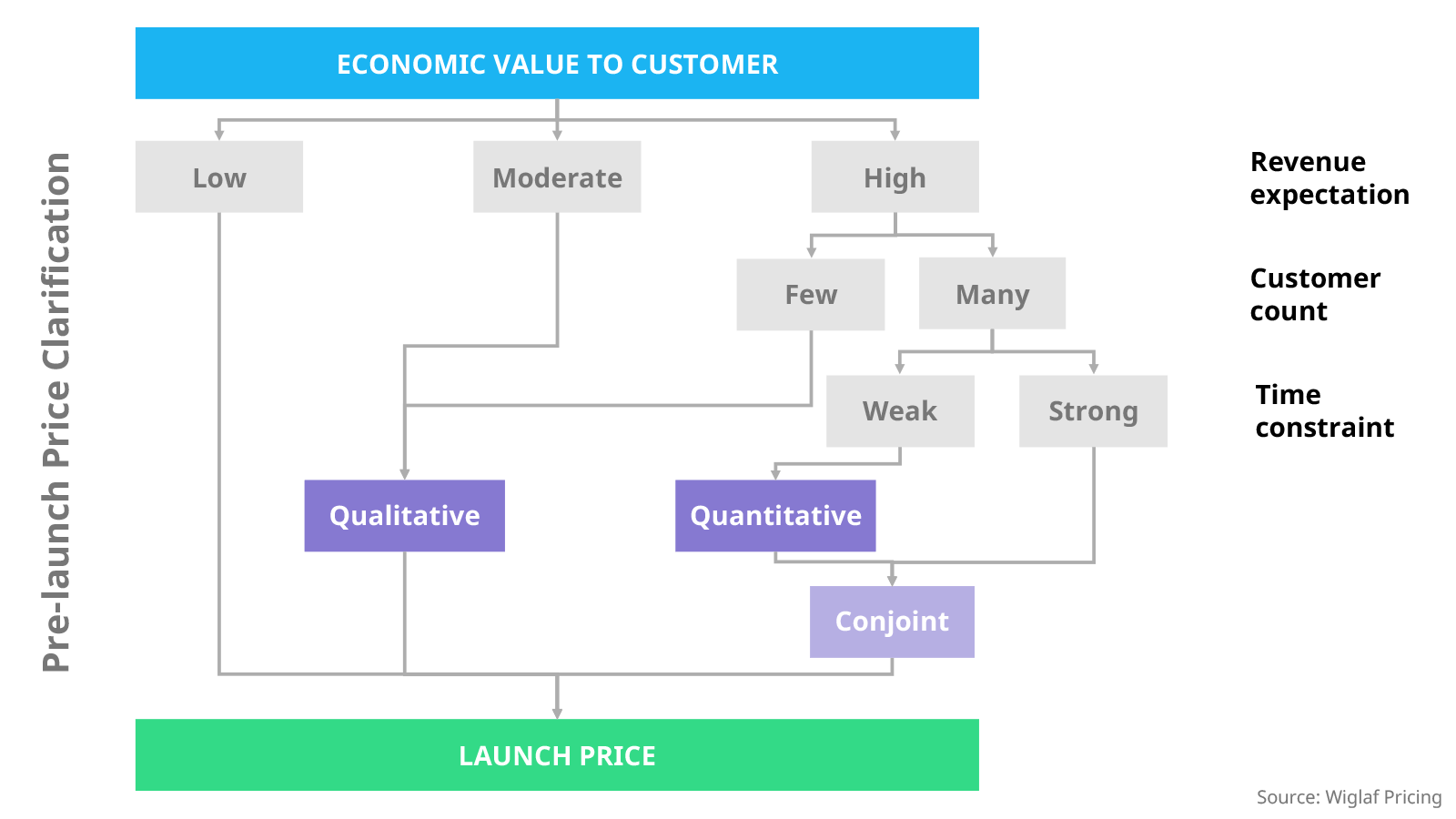 Pre-launch Price Clarification

ECONOMIC VALUE TO CUSTOMER

Low

Moderate

High

Revenue expectation

Few

Many

Customer count

Weak

Strong

Time constraint

Qualitative

Quantitative

Conjoint

LAUNCH PRICE

Source: Wiglaf Pricing